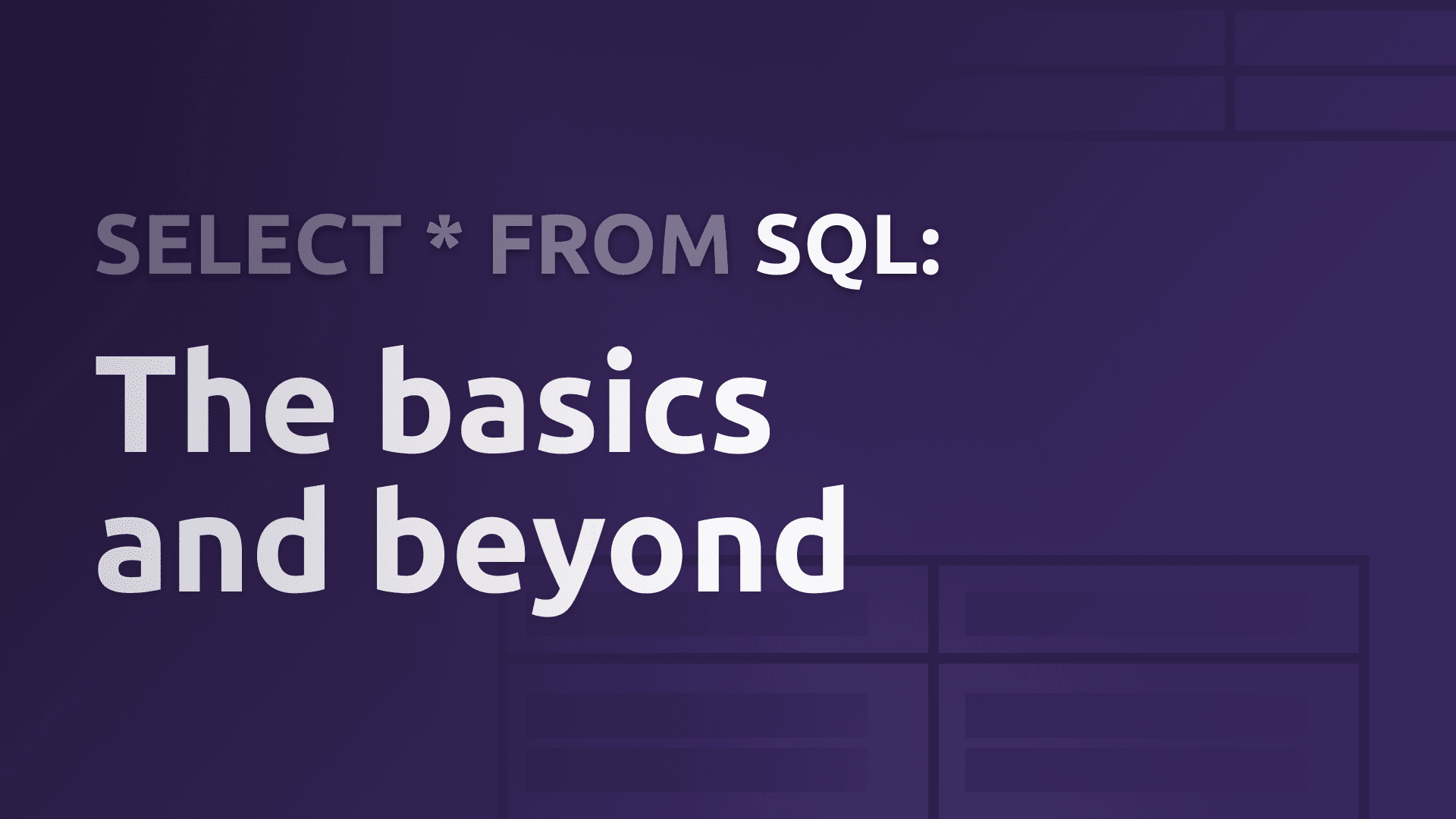 SELECT * FROM SQL:

The basics and beyond